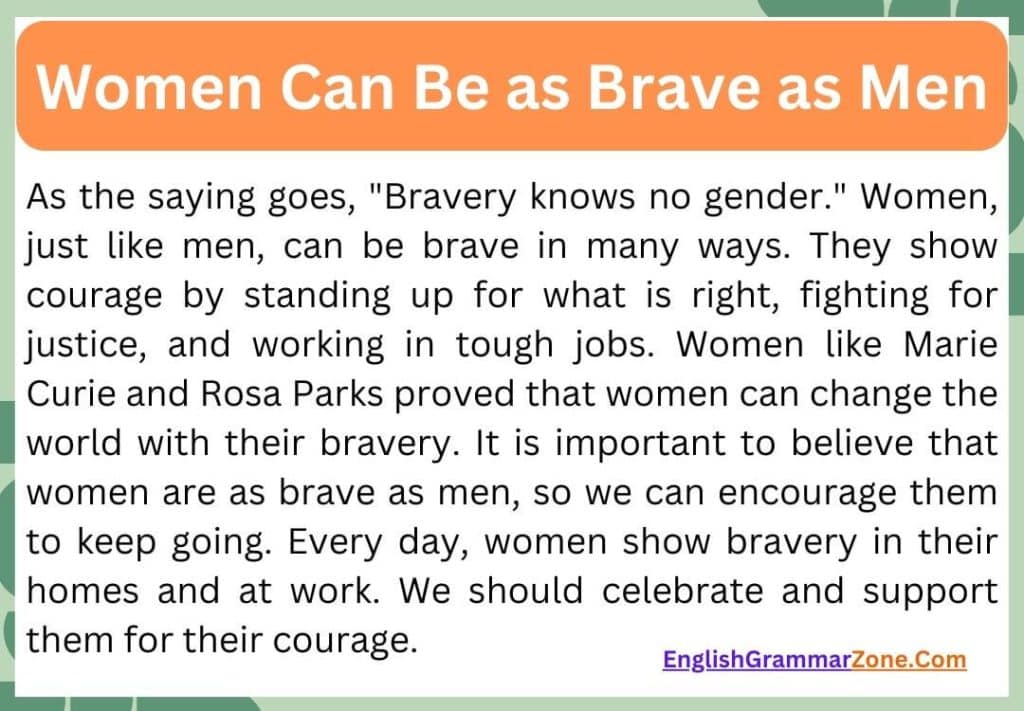 Women Can Be as Brave as Men

As the saying goes, "Bravery knows no gender." Women, just like men, can be brave in many ways. They show courage by standing up for what is right, fighting for justice, and working in tough jobs. Women like Marie Curie and Rosa Parks proved that women can change the world with their bravery. It is important to believe that women are as brave as men, so we can encourage them to keep going. Every day, women show bravery in their homes and at work. We should celebrate and support them for their courage.

EnglishGrammarZone.Com